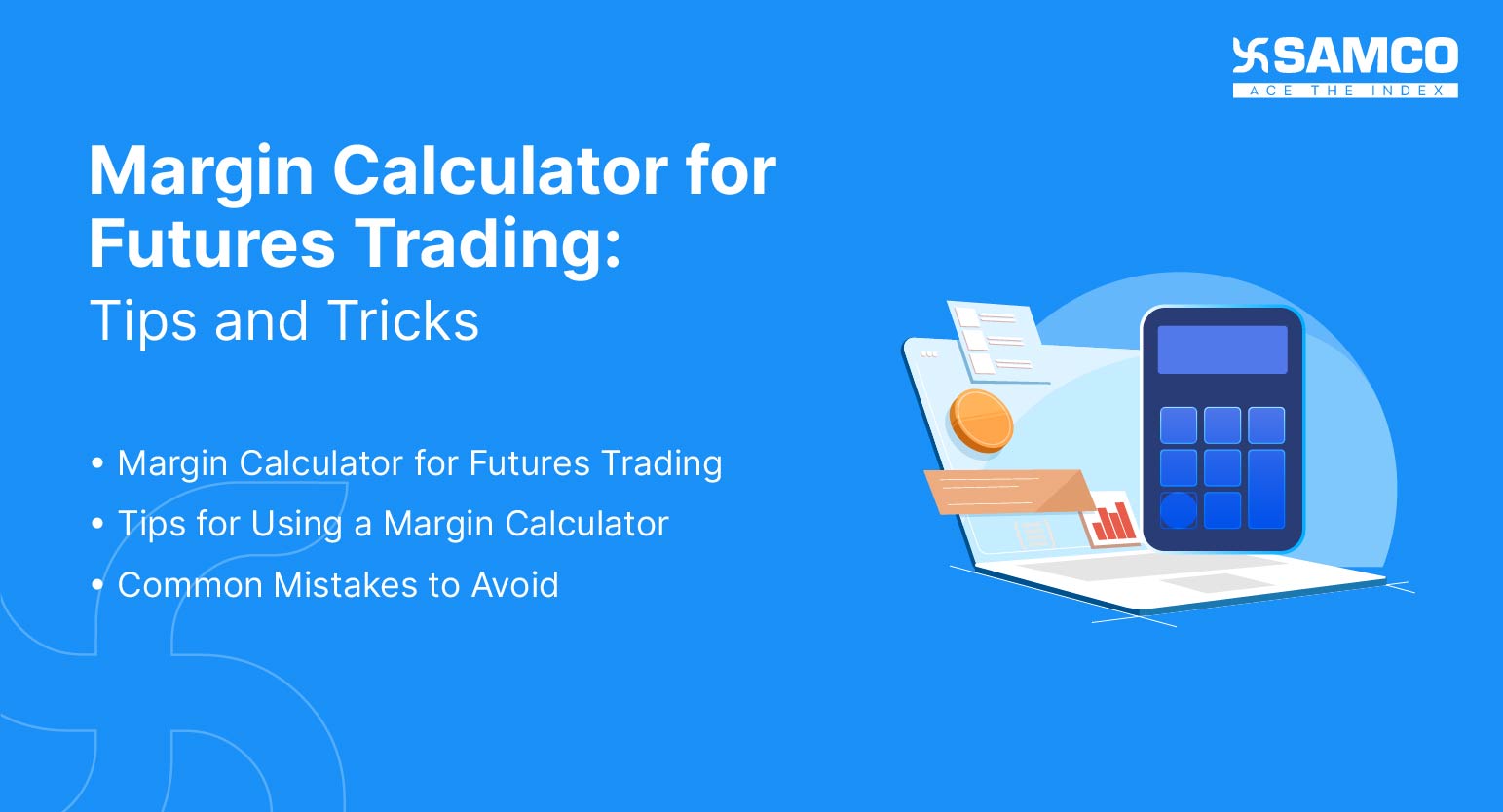 SAMCO
ACE THE INDEX

Margin Calculator for Futures Trading:
Tips and Tricks

• Margin Calculator for Futures Trading
• Tips for Using a Margin Calculator
• Common Mistakes to Avoid